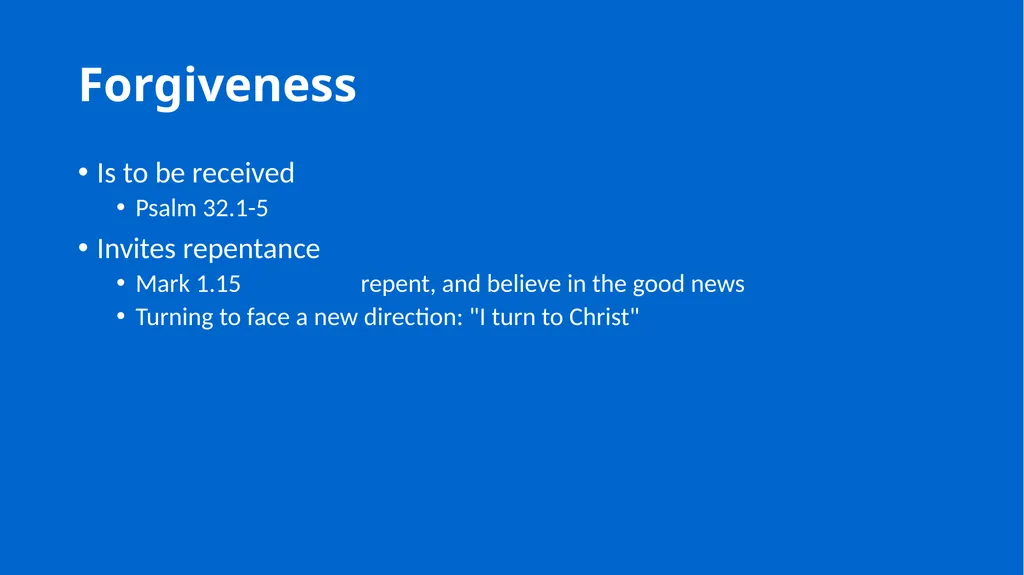 Forgiveness

• Is to be received
  • Psalm 32.1-5
• Invites repentance
  • Mark 1.15 repent, and believe in the good news
  • Turning to face a new direction: "I turn to Christ"